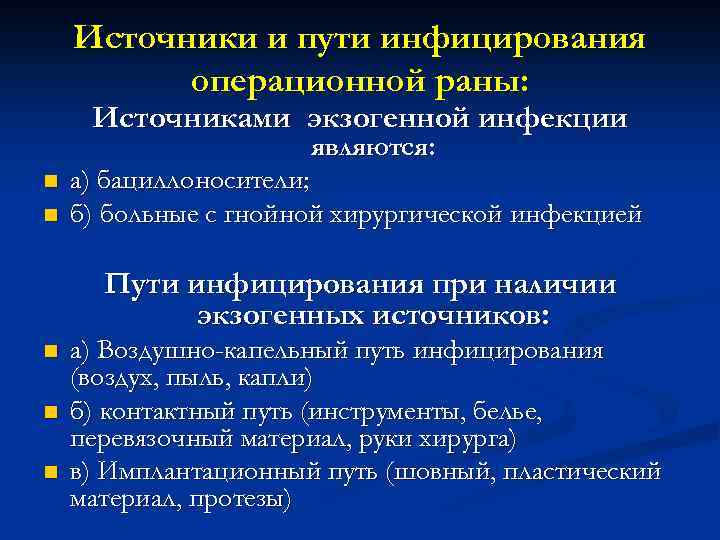 Источники и пути инфицирования операционной раны:

Источниками экзогенной инфекции являются:

а) бациллоносители;

б) больные с гнойной хирургической инфекцией

Пути инфицирования при наличии экзогенных источников:

а) Воздушно-капельный путь инфицирования (воздух, пыль, капли)

б) контактный путь (инструменты, белье, перевязочный материал, руки хирурга)

в) Имплантационный путь (шовный, пластический материал, протезы)